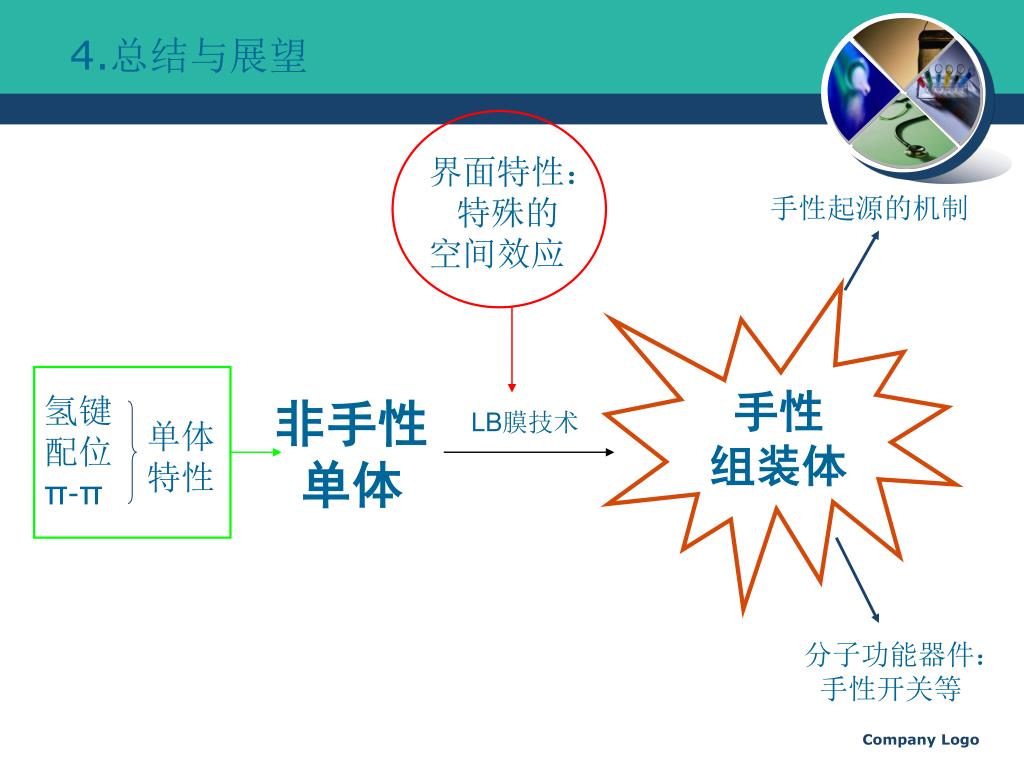 4.总结与展望

界面特性：
特殊的
空间效应

手性起源的机制

氢键
配位
π-π

单体
特性

非手性
单体

LB膜技术

手性
组装体

分子功能器件：
手性开关等

Company Logo